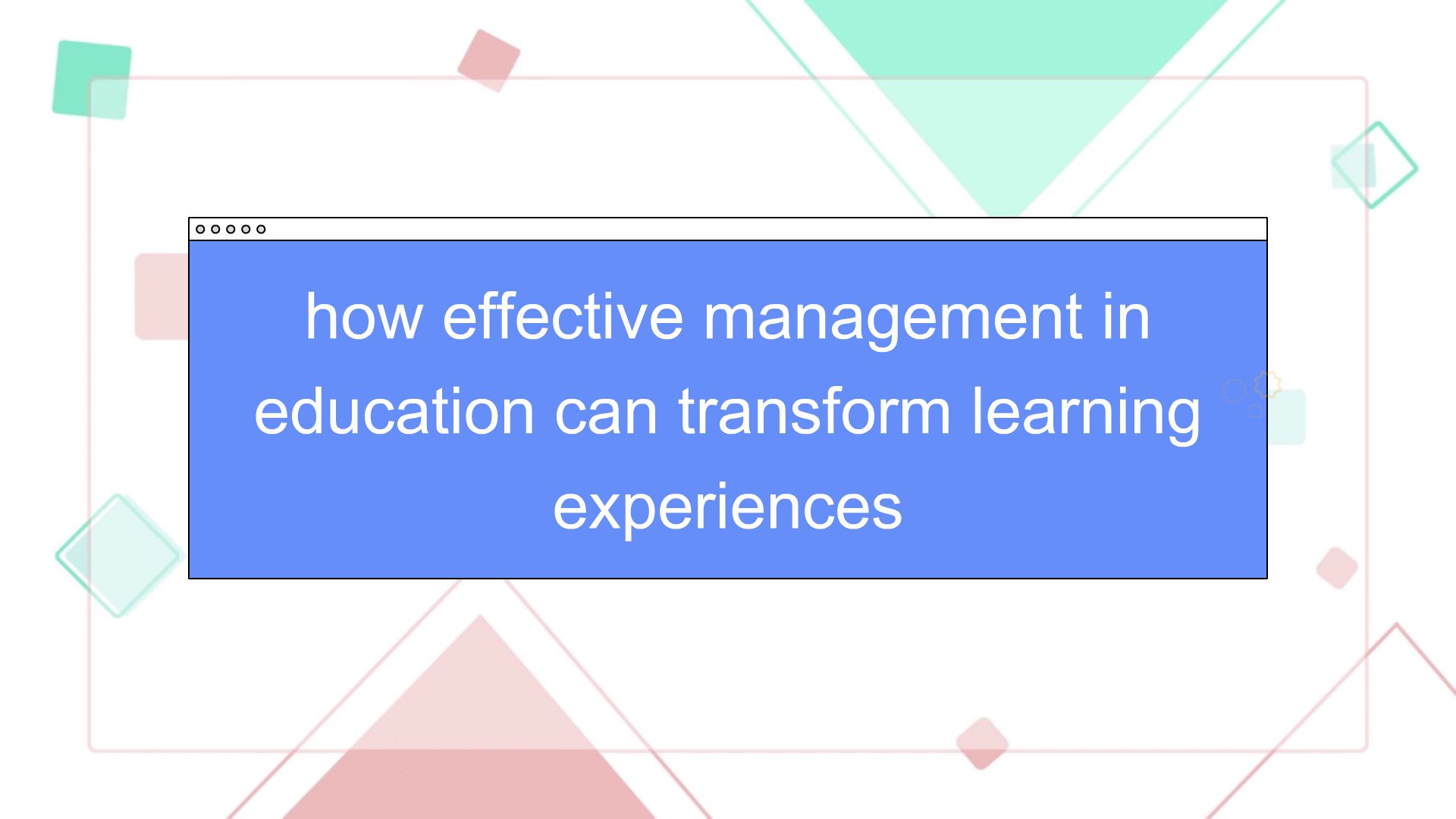 how effective management in education can transform learning experiences